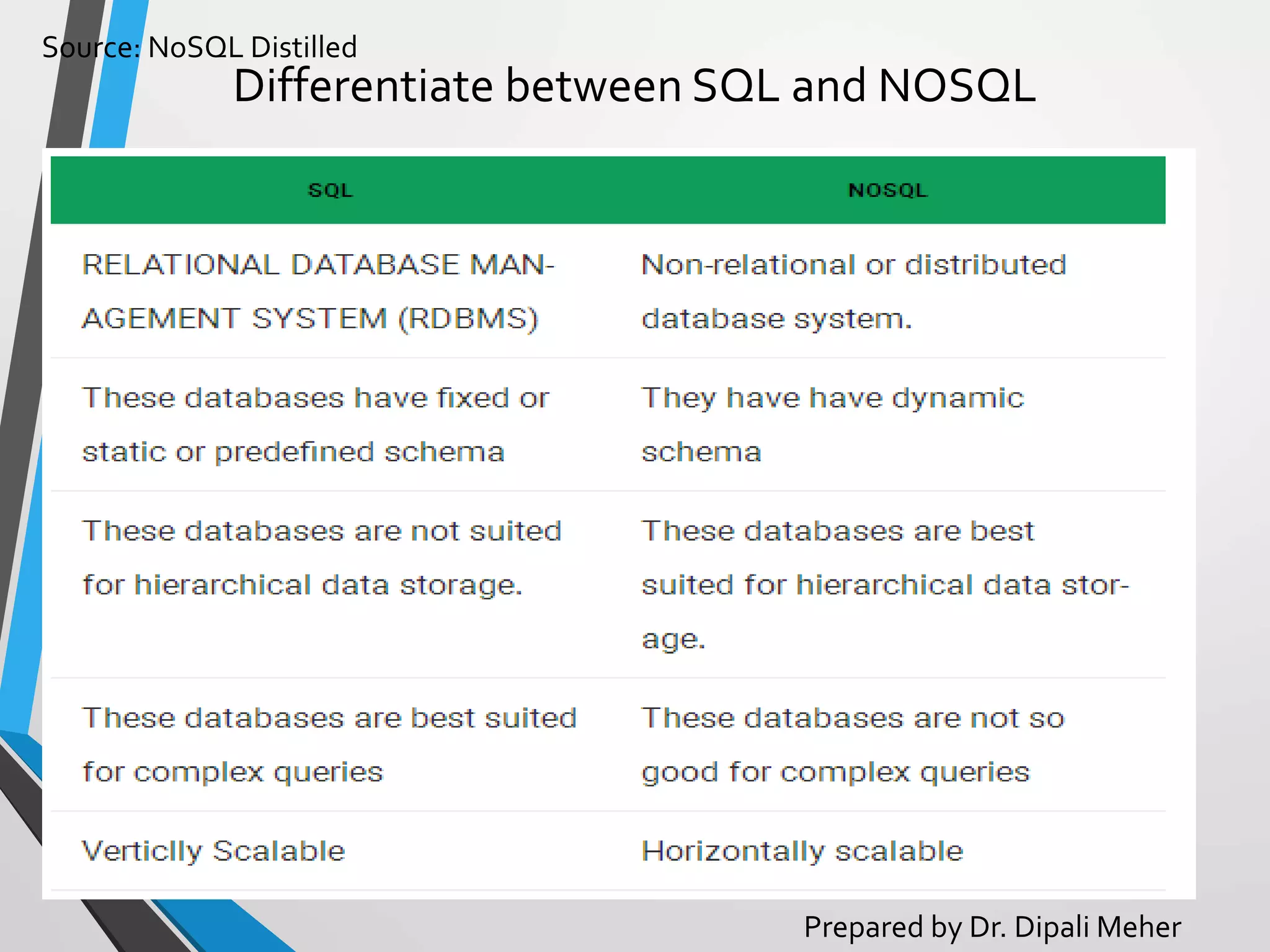 Source: NoSQL Distilled

Differentiate between SQL and NOSQL

| SQL | NOSQL |
|---|---|
| RELATIONAL DATABASE MANAGEMENT SYSTEM (RDBMS) | Non-relational or distributed database system. |
| These databases have fixed or static or predefined schema | They have have dynamic schema |
| These databases are not suited for hierarchical data storage. | These databases are best suited for hierarchical data storage. |
| These databases are best suited for complex queries | These databases are not so good for complex queries |
| Verticlly Scalable | Horizontally scalable |

Prepared by Dr. Dipali Meher